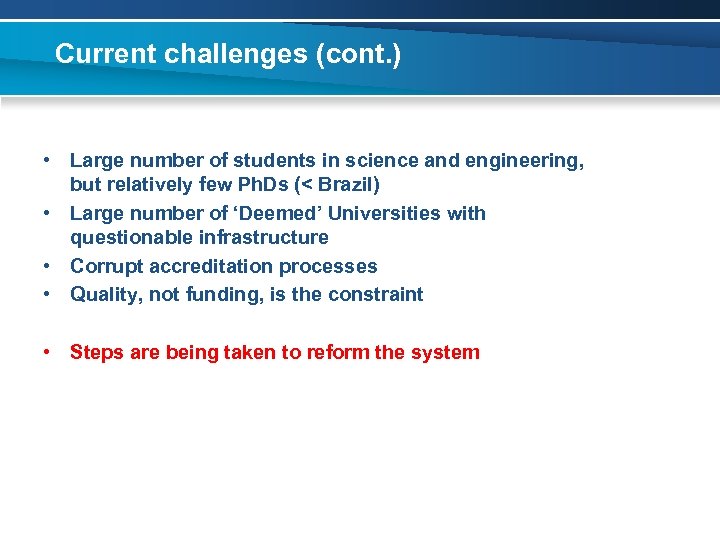 Current challenges (cont.)

• Large number of students in science and engineering, but relatively few PhDs (< Brazil)
• Large number of ‘Deemed’ Universities with questionable infrastructure
• Corrupt accreditation processes
• Quality, not funding, is the constraint

• Steps are being taken to reform the system